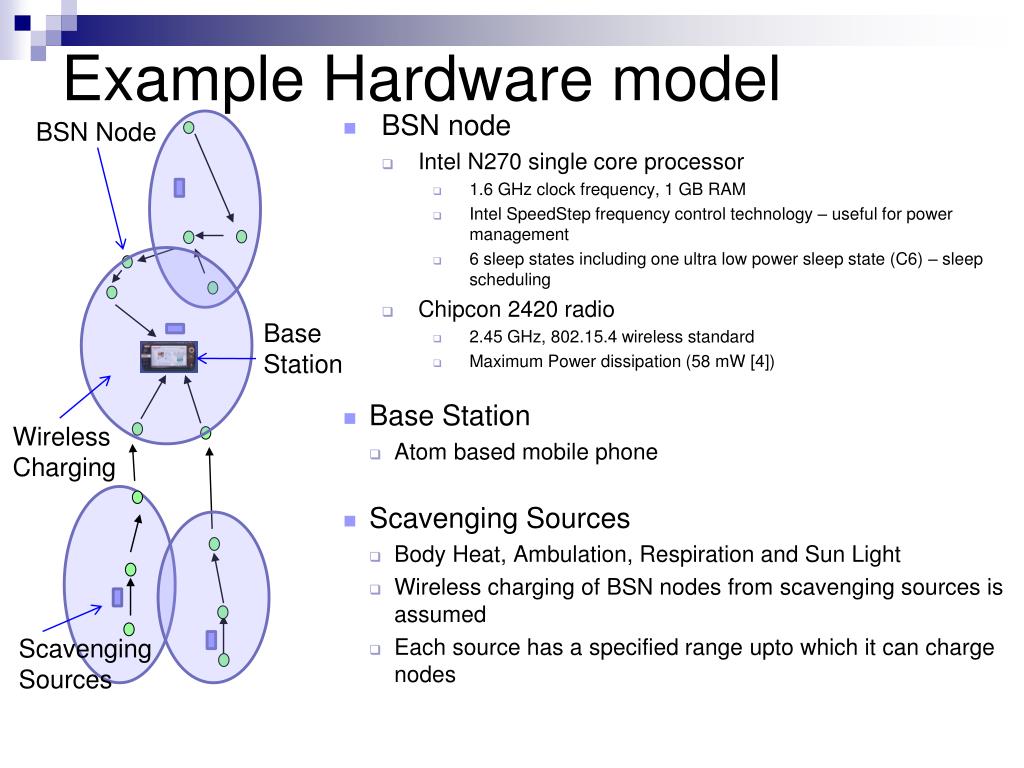 Example Hardware model

BSN Node

Base Station

Wireless Charging

Scavenging Sources

BSN node
Intel N270 single core processor
1.6 GHz clock frequency, 1 GB RAM
Intel SpeedStep frequency control technology – useful for power management
6 sleep states including one ultra low power sleep state (C6) – sleep scheduling
Chipcon 2420 radio
2.45 GHz, 802.15.4 wireless standard
Maximum Power dissipation (58 mW [4])

Base Station
Atom based mobile phone

Scavenging Sources
Body Heat, Ambulation, Respiration and Sun Light
Wireless charging of BSN nodes from scavenging sources is assumed
Each source has a specified range upto which it can charge nodes